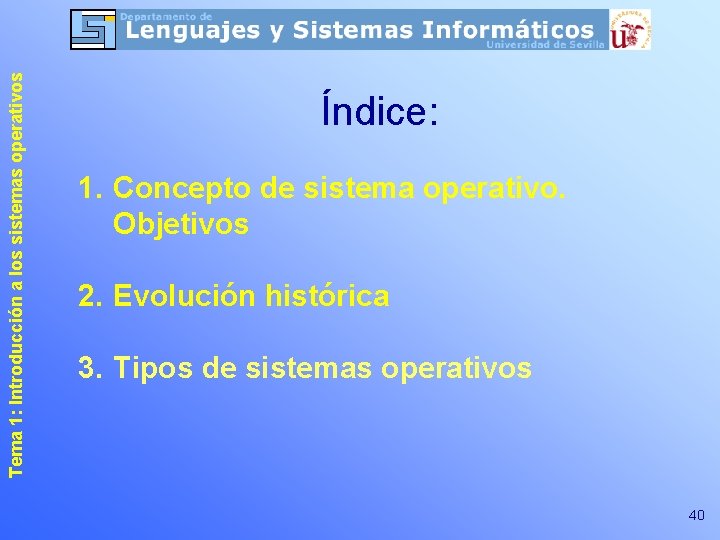 Departamento de
Lenguajes y Sistemas Informáticos
Universidad de Sevilla

Tema 1: Introducción a los sistemas operativos

Índice:

1. Concepto de sistema operativo. Objetivos

2. Evolución histórica

3. Tipos de sistemas operativos

40